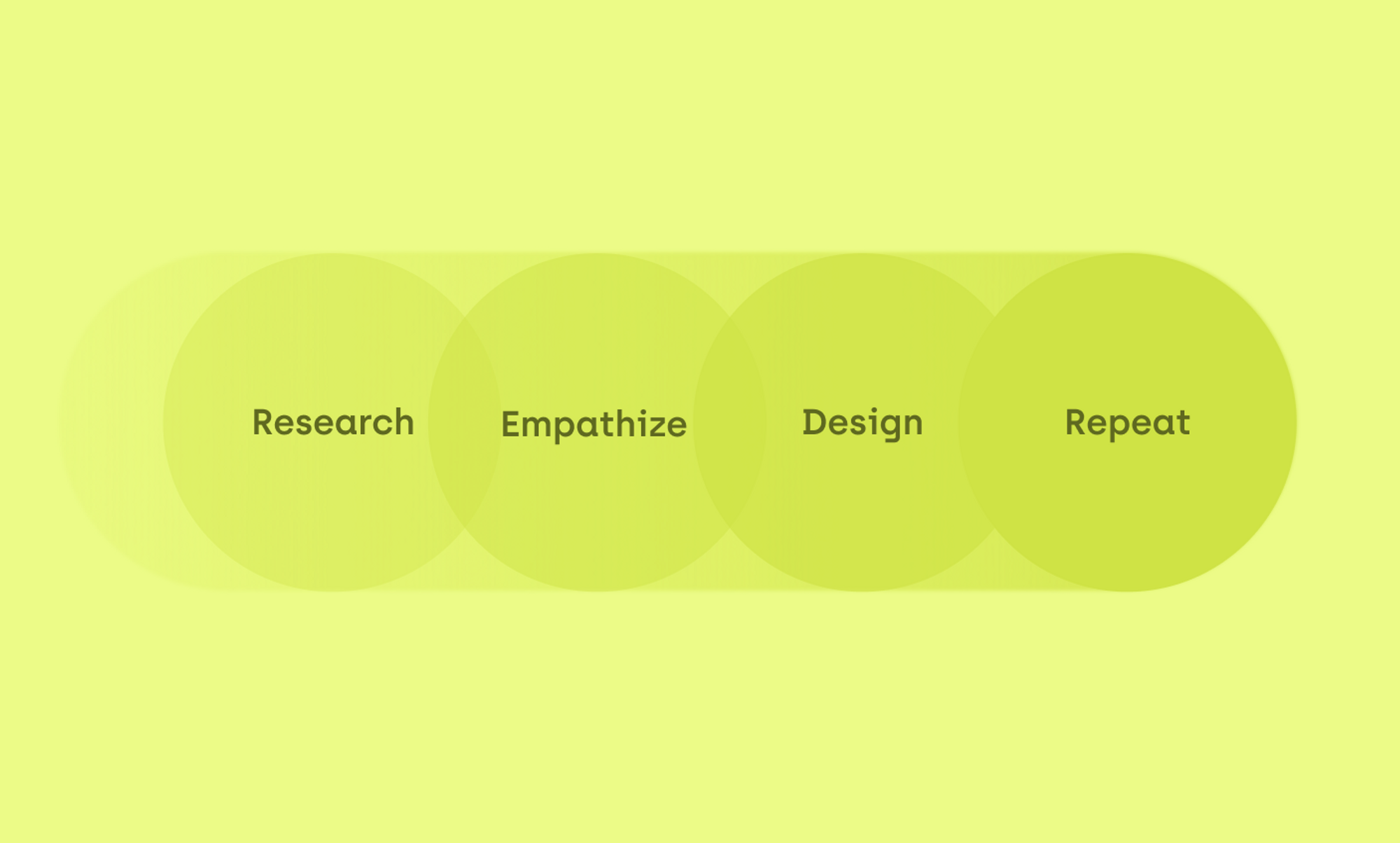 Research Empathize Design Repeat